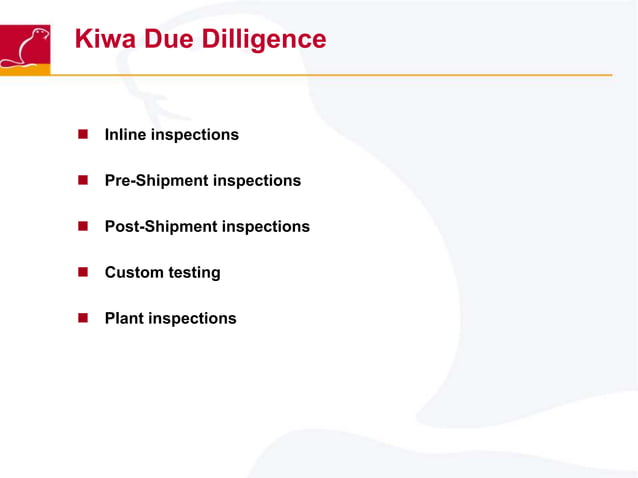 Kiwa Due Dilligence

Inline inspections

Pre-Shipment inspections

Post-Shipment inspections

Custom testing

Plant inspections